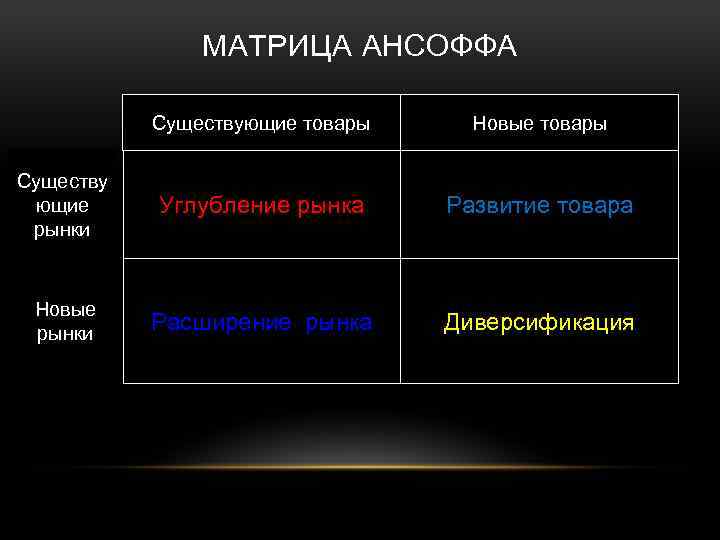 МАТРИЦА АНСОФФА

| | Существующие товары | Новые товары |
|---|---|---|
| Существующие рынки | Углубление рынка | Развитие товара |
| Новые рынки | Расширение рынка | Диверсификация |